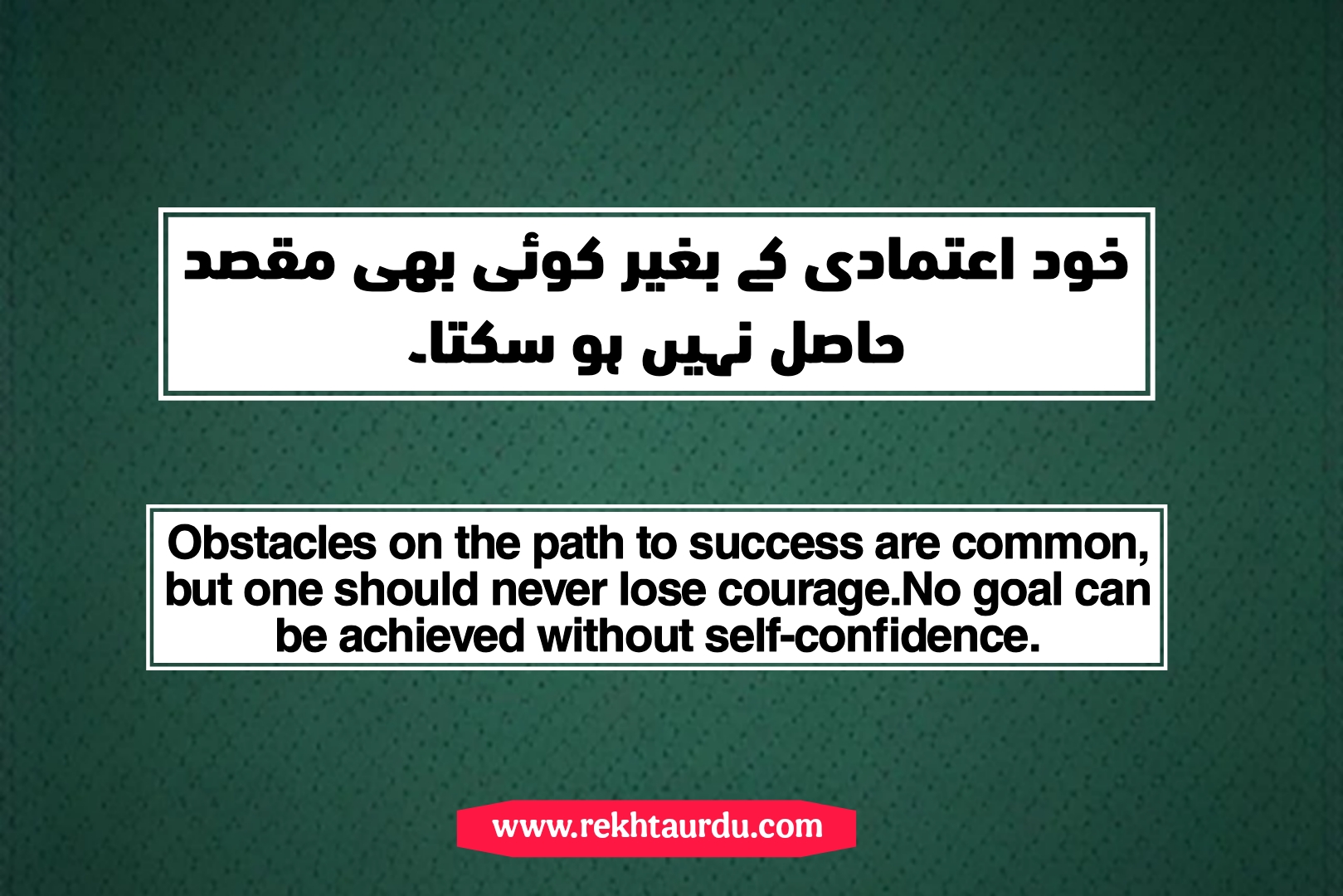 خود اعتمادی کے بغیر کوئی بھی مقصد حاصل نہیں ہو سکتا۔

Obstacles on the path to success are common, but one should never lose courage.No goal can be achieved without self-confidence.

www.rekhtaurdu.com